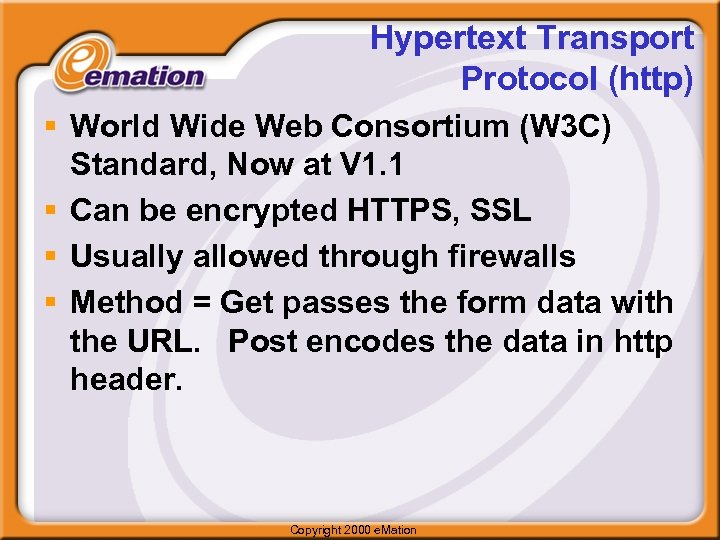 emation

Hypertext Transport Protocol (http)

▪ World Wide Web Consortium (W3C) Standard, Now at V1.1
▪ Can be encrypted HTTPS, SSL
▪ Usually allowed through firewalls
▪ Method = Get passes the form data with the URL.   Post encodes the data in http header.

Copyright 2000 eMation